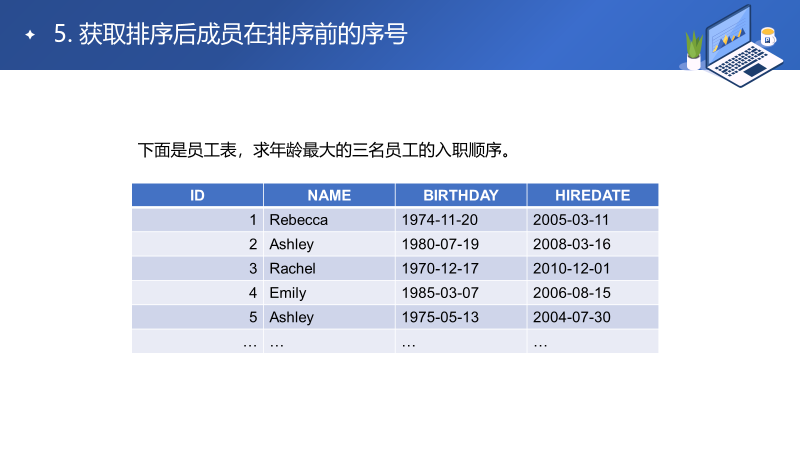 5. 获取排序后成员在排序前的序号

下面是员工表，求年龄最大的三名员工的入职顺序。

| ID | NAME | BIRTHDAY | HIREDATE |
|---|---|---|---|
| 1 | Rebecca | 1974-11-20 | 2005-03-11 |
| 2 | Ashley | 1980-07-19 | 2008-03-16 |
| 3 | Rachel | 1970-12-17 | 2010-12-01 |
| 4 | Emily | 1985-03-07 | 2006-08-15 |
| 5 | Ashley | 1975-05-13 | 2004-07-30 |
| … | … | … | … |